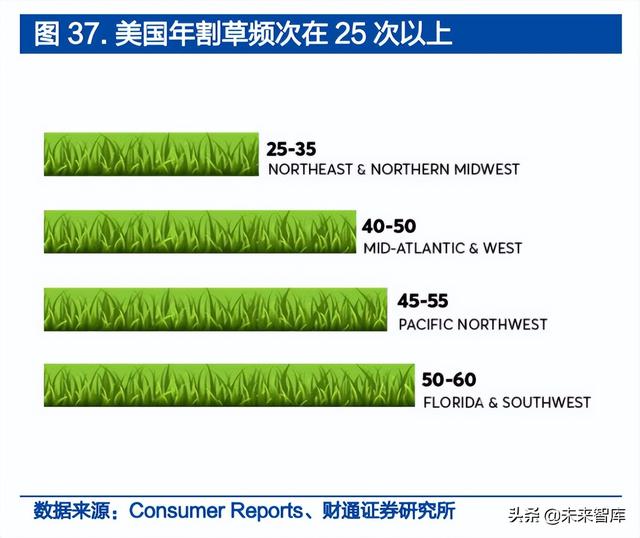 图 37. 美国年割草频次在 25 次以上

25-35
NORTHEAST & NORTHERN MIDWEST

40-50
MID-ATLANTIC & WEST

45-55
PACIFIC NORTHWEST

50-60
FLORIDA & SOUTHWEST

数据来源：Consumer Reports、财通证券研究所

头条 @未来智库